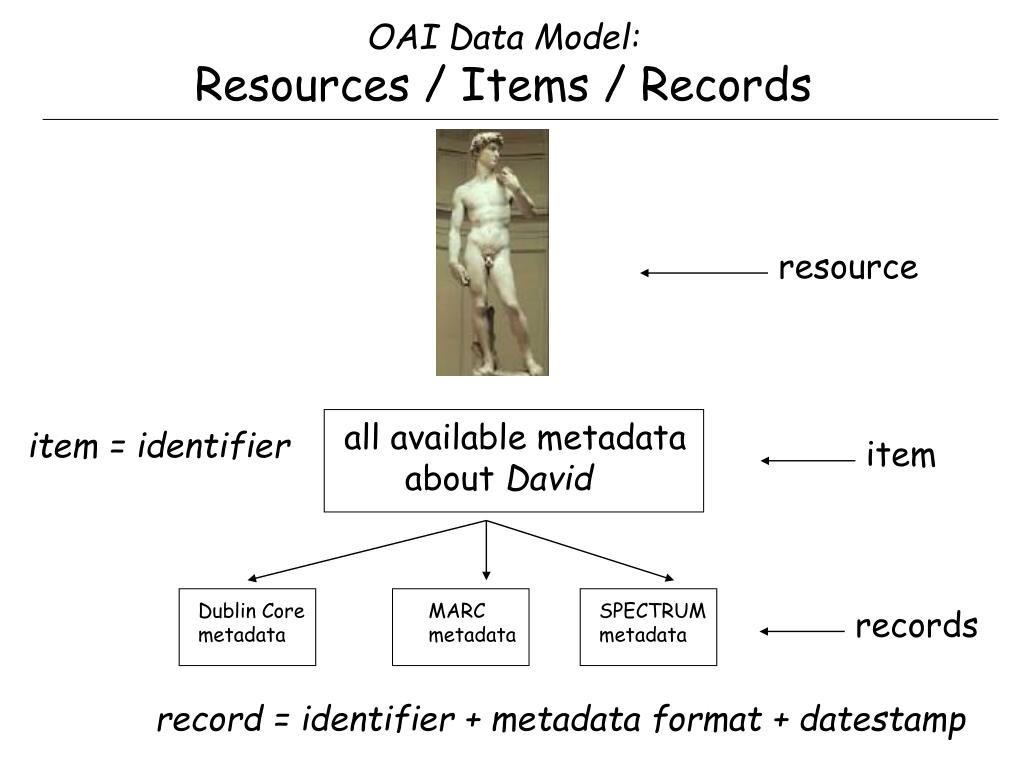 OAI Data Model:
Resources / Items / Records

resource

item = identifier

all available metadata about David

item

Dublin Core metadata

MARC metadata

SPECTRUM metadata

records

record = identifier + metadata format + datestamp